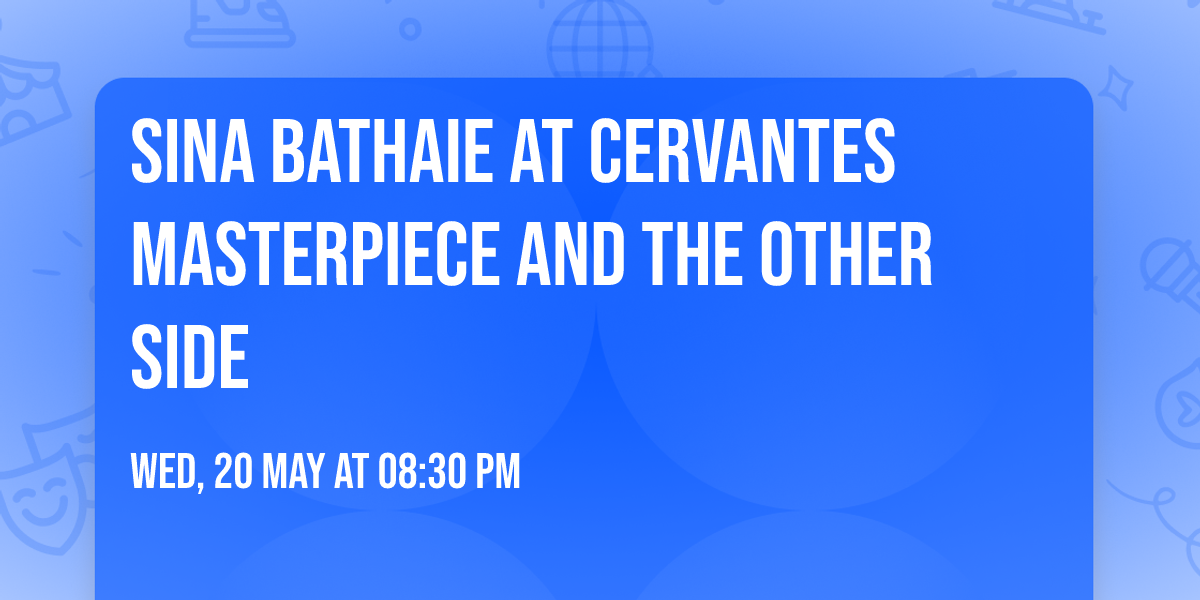 SINA BATHAIE AT CERVANTES MASTERPIECE AND THE OTHER SIDE

WED, 20 MAY AT 08:30 PM